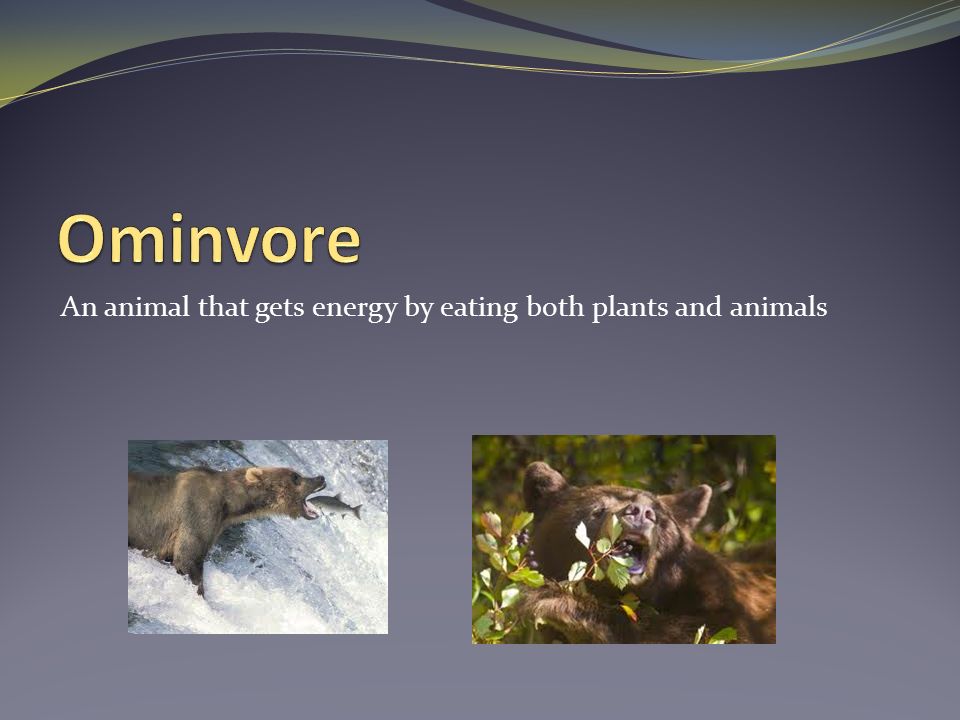 Ominvore

An animal that gets energy by eating both plants and animals